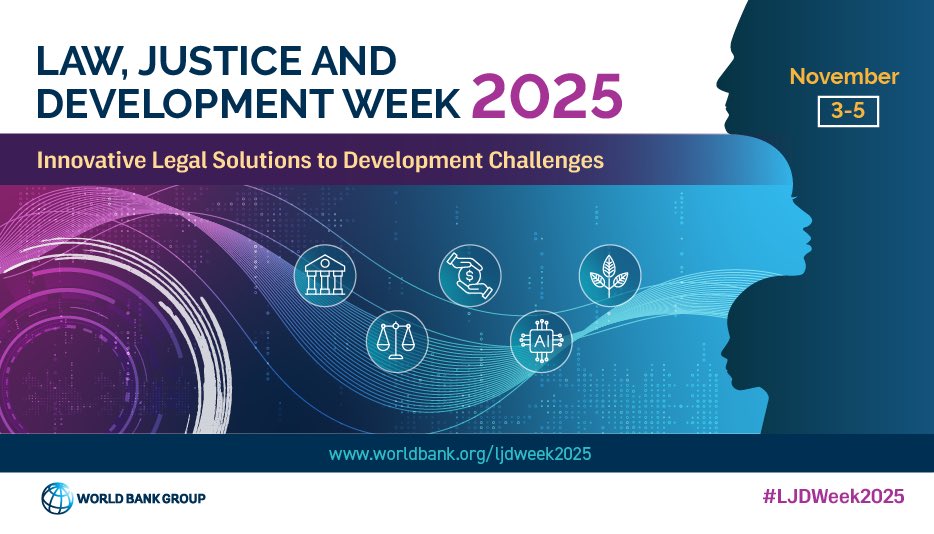 LAW, JUSTICE AND DEVELOPMENT WEEK 2025

November
3-5

Innovative Legal Solutions to Development Challenges

AI

www.worldbank.org/ljdweek2025

WORLD BANK GROUP

#LJDWeek2025